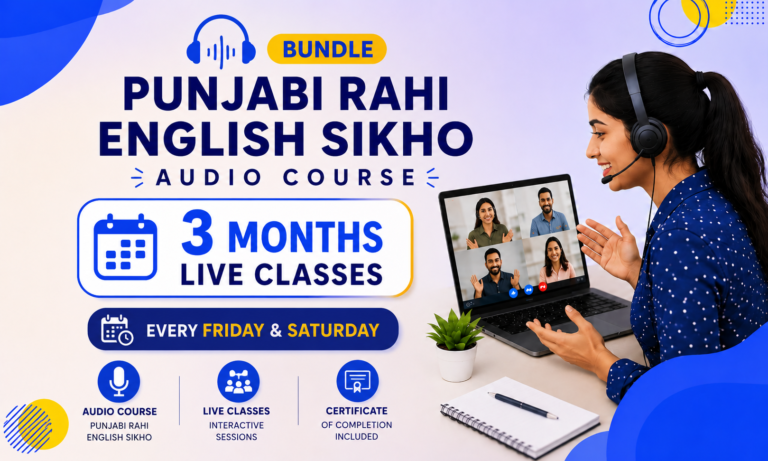 BUNDLE

PUNJABI RAHI ENGLISH SIKHO

AUDIO COURSE

3 MONTHS LIVE CLASSES

EVERY FRIDAY & SATURDAY

AUDIO COURSE
PUNJABI RAHI ENGLISH SIKHO

LIVE CLASSES
INTERACTIVE SESSIONS

CERTIFICATE
OF COMPLETION INCLUDED